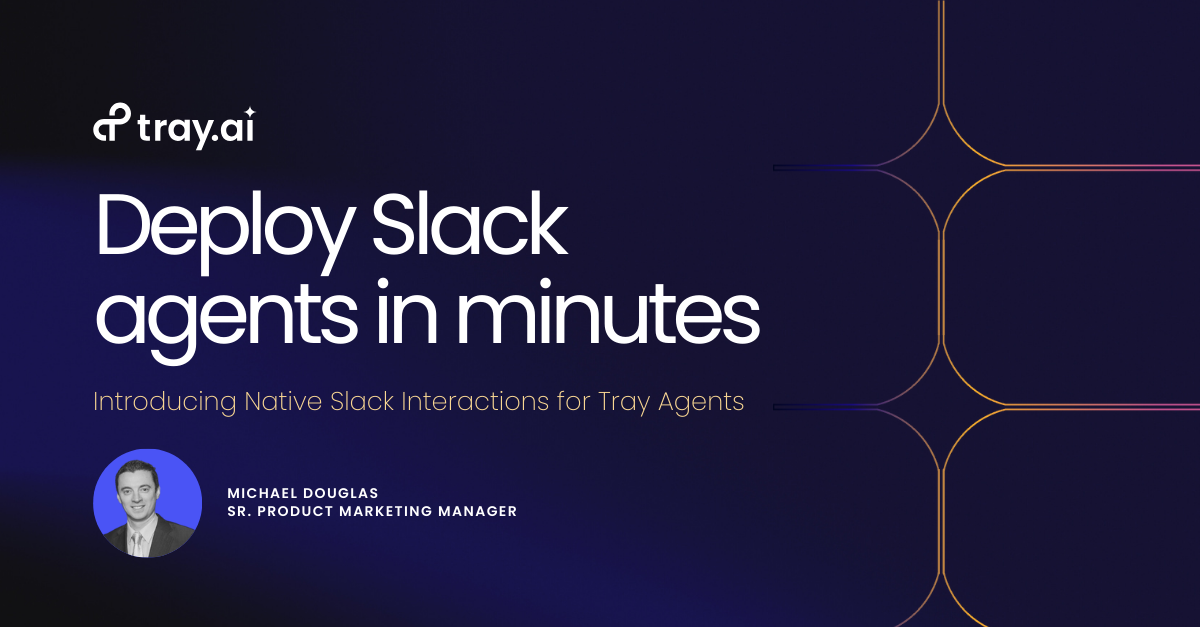 tray.ai

Deploy Slack agents in minutes

Introducing Native Slack Interactions for Tray Agents

MICHAEL DOUGLAS
SR. PRODUCT MARKETING MANAGER